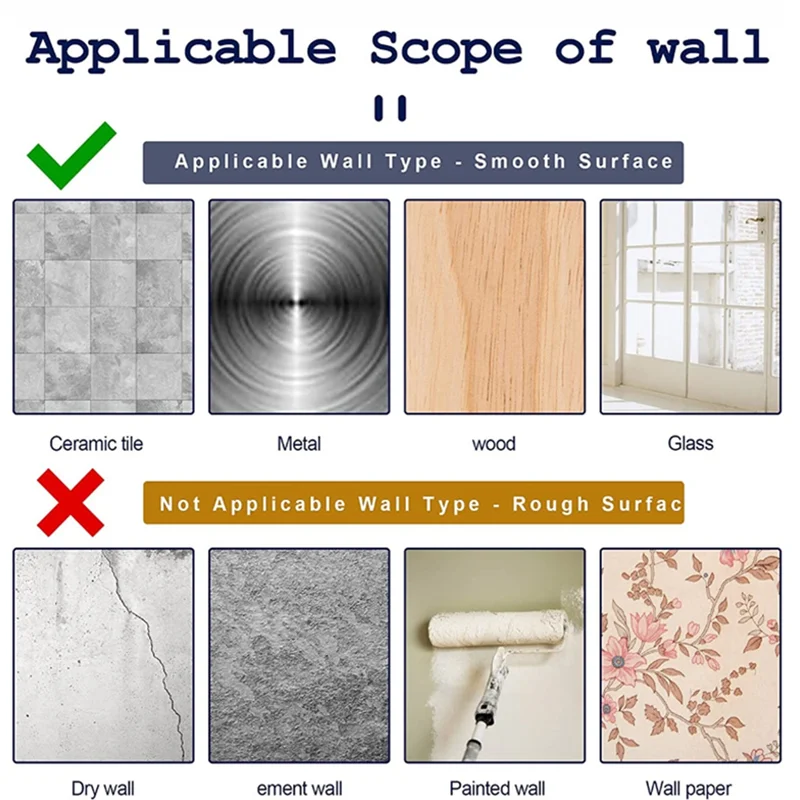 Applicable Scope of wall

Applicable Wall Type - Smooth Surface

Ceramic tile

Metal

wood

Glass

Not Applicable Wall Type - Rough Surfac

Dry wall

ement wall

Painted wall

Wall paper